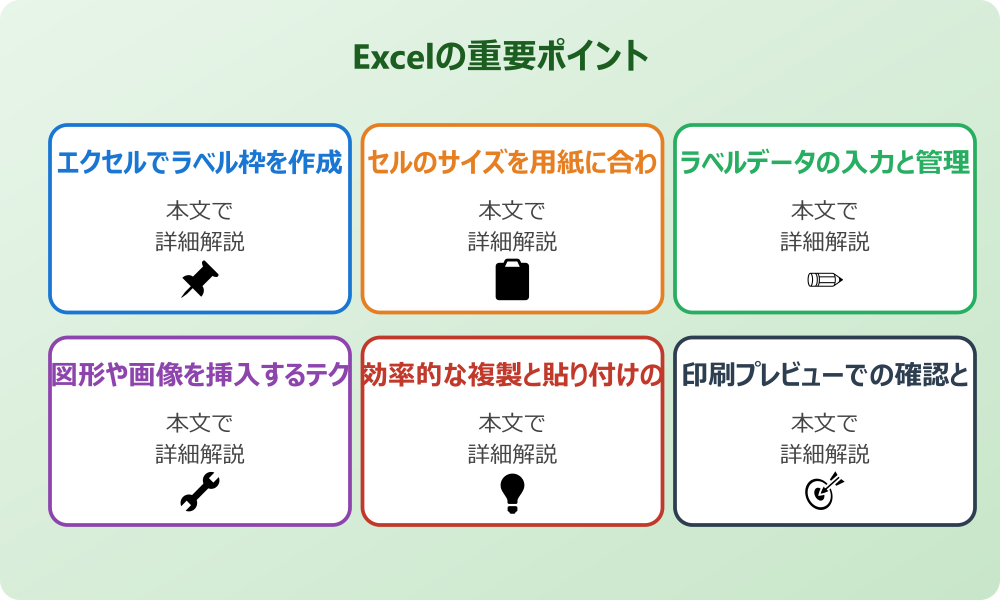 Excelの重要ポイント

エクセルでラベル枠を作成

本文で
詳細解説

セルのサイズを用紙に合わ

本文で
詳細解説

ラベルデータの入力と管理

本文で
詳細解説

図形や画像を挿入するテク

本文で
詳細解説

効率的な複製と貼り付けの

本文で
詳細解説

印刷プレビューでの確認と

本文で
詳細解説